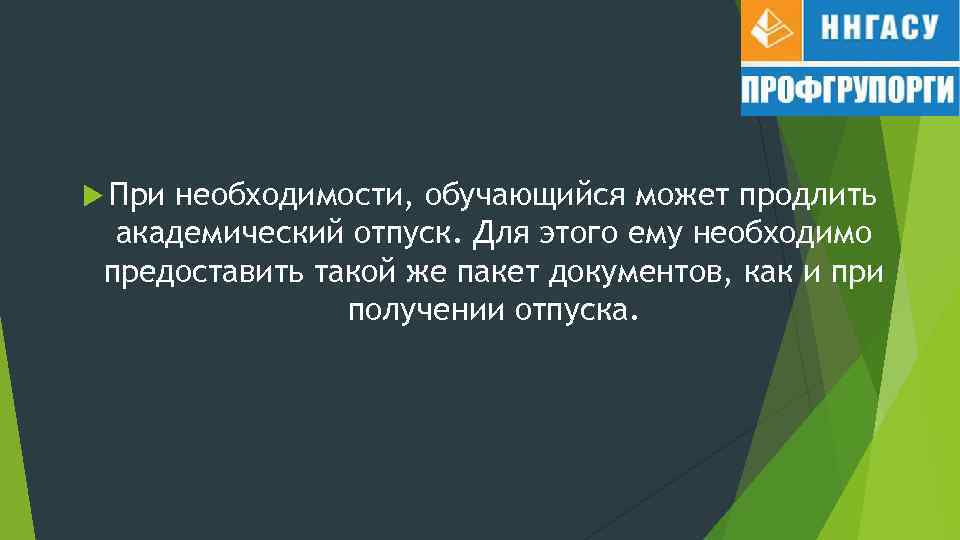 ННГАСУ
ПРОФГРУПОРГИ

При необходимости, обучающийся может продлить академический отпуск. Для этого ему необходимо предоставить такой же пакет документов, как и при получении отпуска.